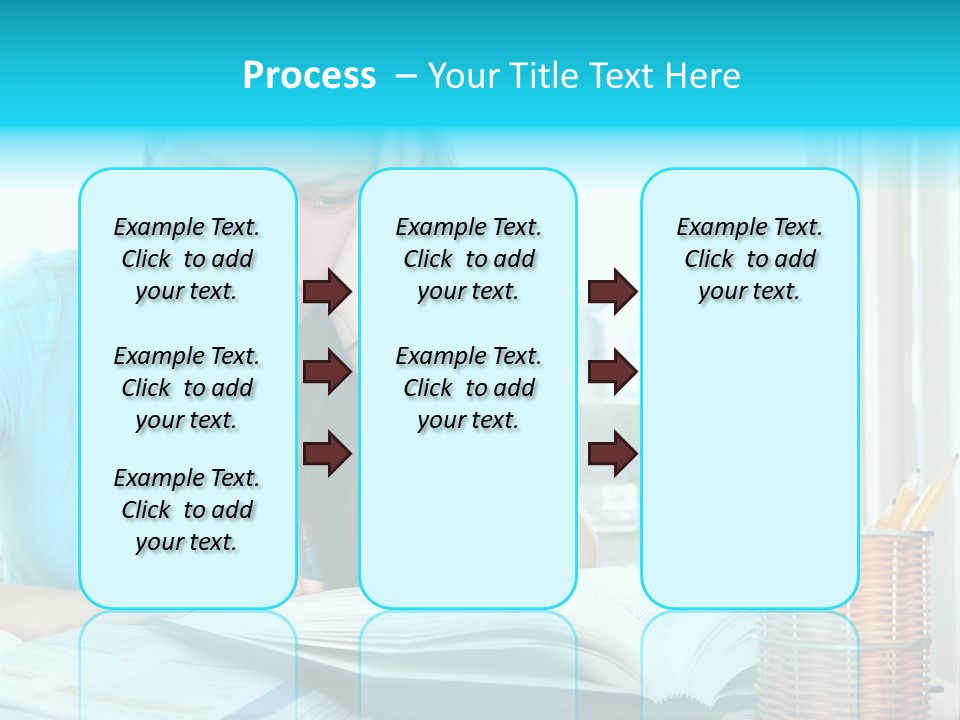 Process – Your Title Text Here

Example Text. Click to add your text.

Example Text. Click to add your text.

Example Text. Click to add your text.

Example Text. Click to add your text.

Example Text. Click to add your text.

Example Text. Click to add your text.